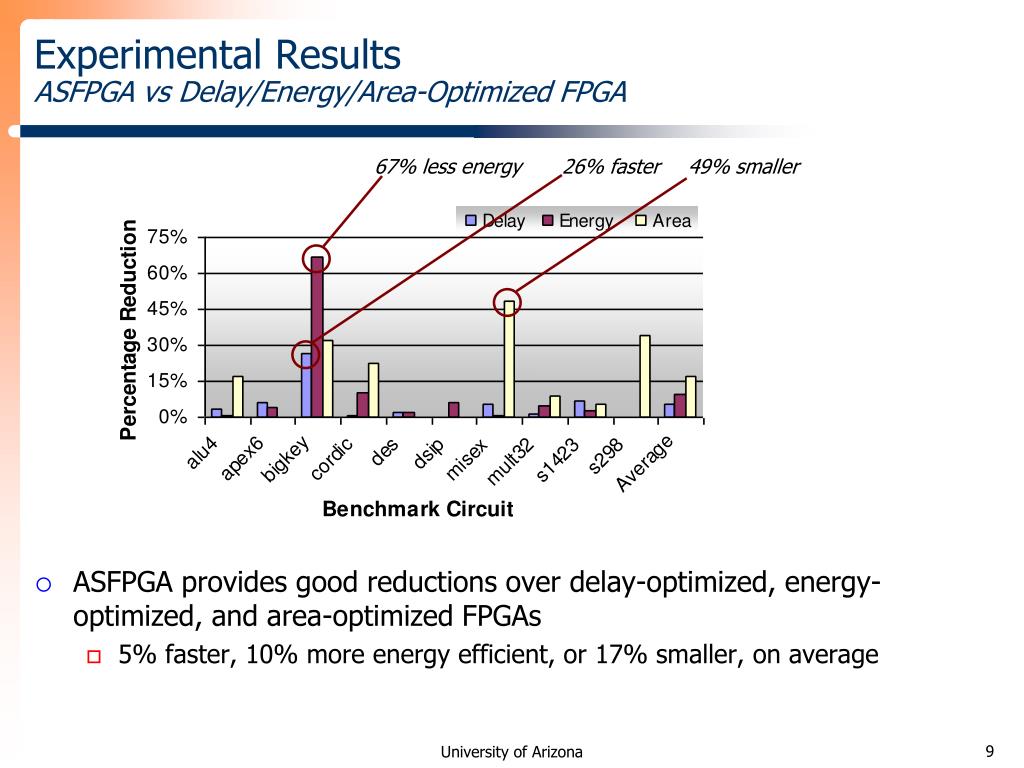 Experimental Results
ASFPGA vs Delay/Energy/Area-Optimized FPGA

67% less energy 26% faster 49% smaller

Delay Energy Area

Percentage Reduction

75%
60%
45%
30%
15%
0%

alu4 apex6 bigkey cordic des dsip misex mult32 s1423 s298 Average

Benchmark Circuit

ASFPGA provides good reductions over delay-optimized, energy-optimized, and area-optimized FPGAs

5% faster, 10% more energy efficient, or 17% smaller, on average

University of Arizona

9